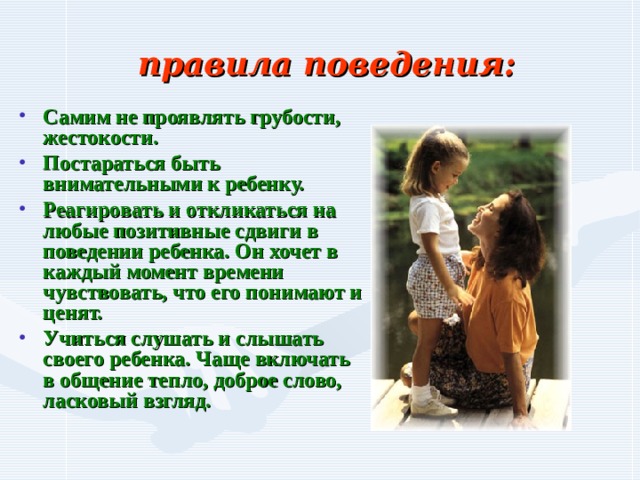 правила поведения:

• Самим не проявлять грубости, жестокости.
• Постараться быть внимательными к ребенку.
• Реагировать и откликаться на любые позитивные сдвиги в поведении ребенка. Он хочет в каждый момент времени чувствовать, что его понимают и ценят.
• Учиться слушать и слышать своего ребенка. Чаще включать в общение тепло, доброе слово, ласковый взгляд.